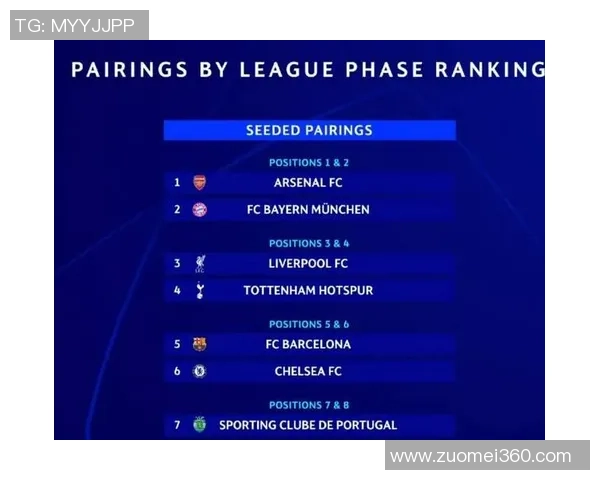 TG: MYYJJPP

PAIRINGS BY LEAGUE PHASE RANKING

SEEDED PAIRINGS

POSITIONS 1 & 2

1 ARSENAL FC

2 FC BAYERN MÜNCHEN

POSITIONS 3 & 4

3 LIVERPOOL FC

4 TOTTENHAM HOTSPUR

POSITIONS 5 & 6

5 FC BARCELONA

6 CHELSEA FC

POSITIONS 7 & 8

7 SPORTING CLUBE DE PORTUGAL

www.zuomei360.com